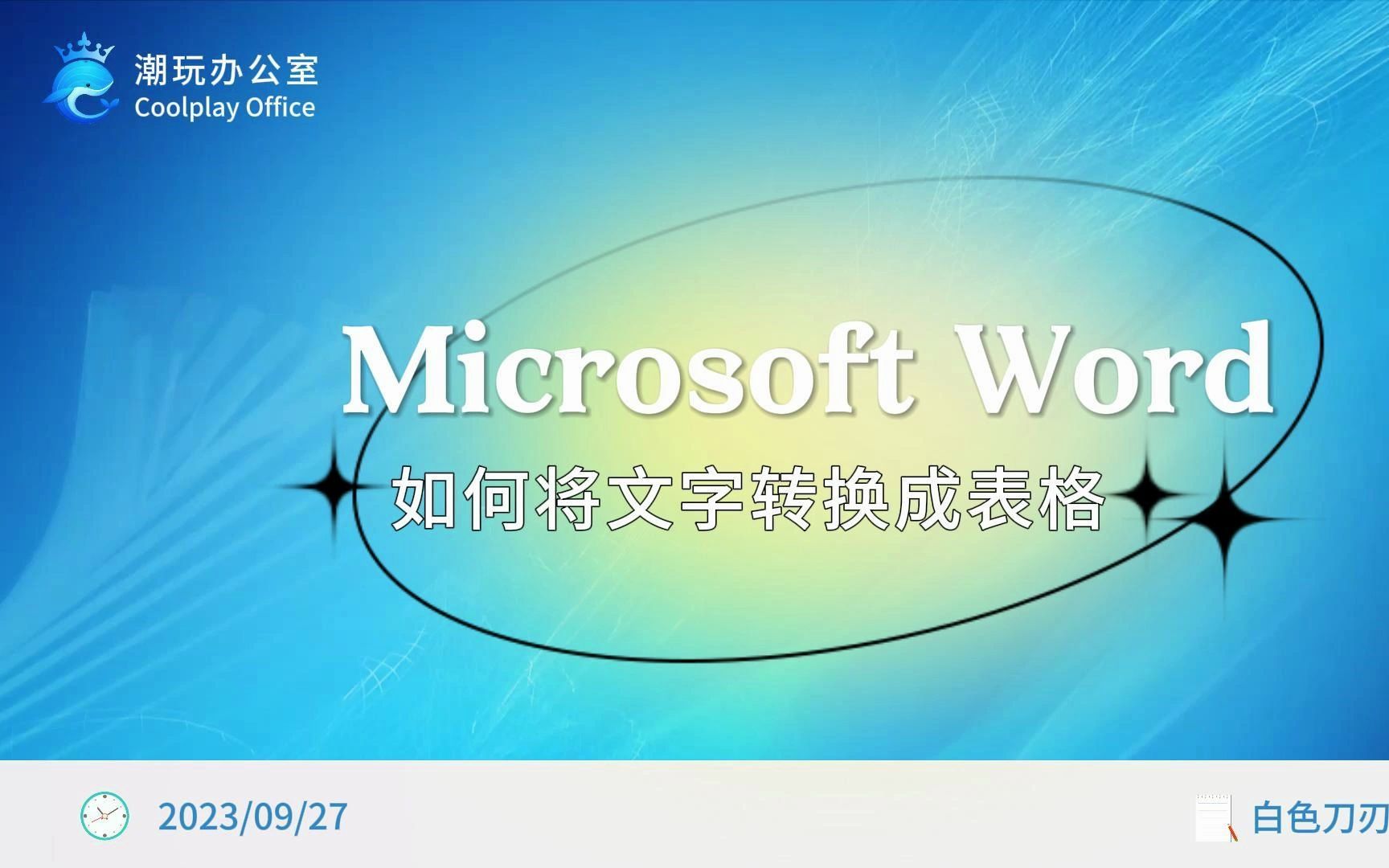 潮玩办公室
Coolplay Office

Microsoft Word
如何将文字转换成表格

2023/09/27

白色刀刃